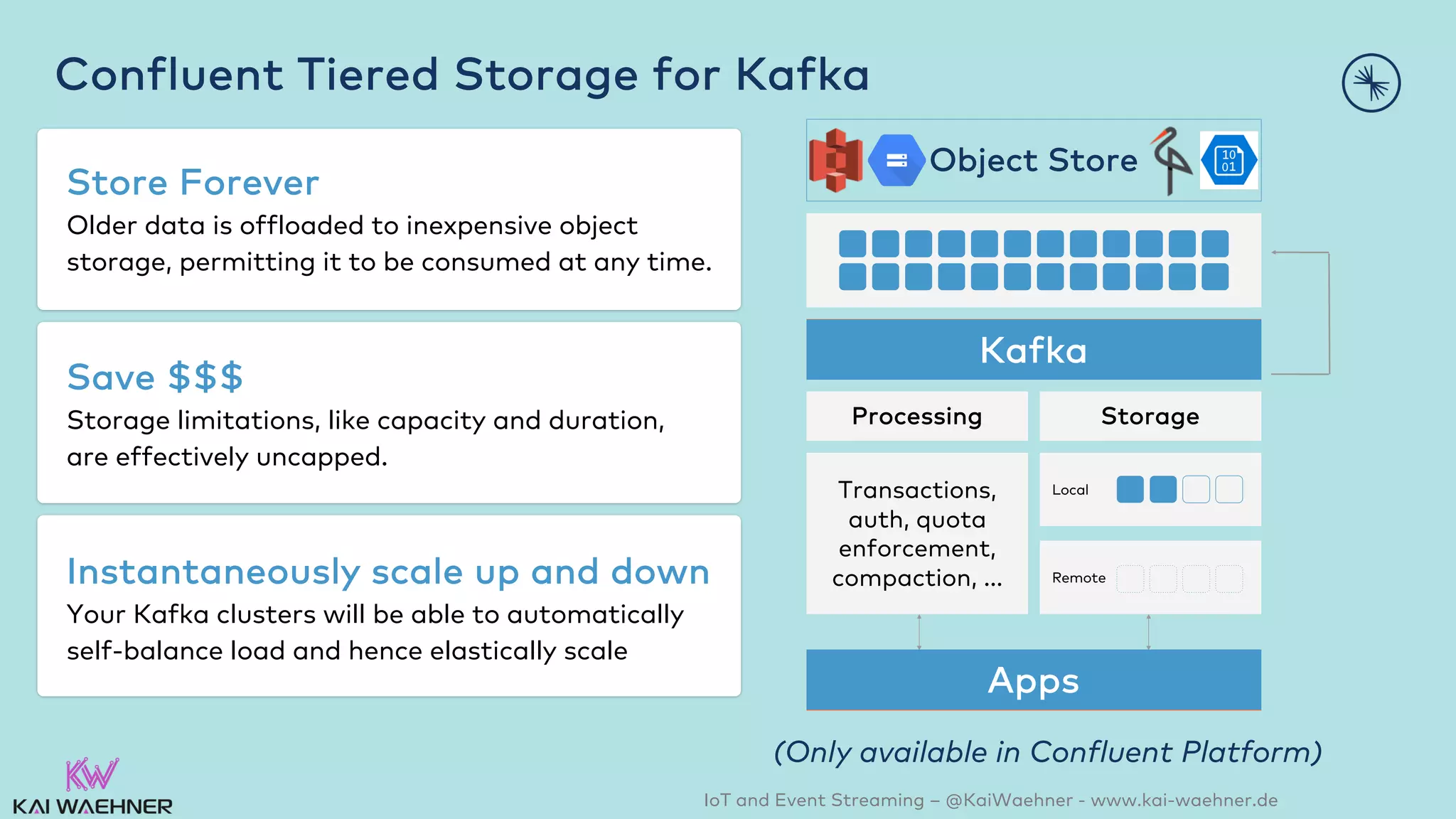 Confluent Tiered Storage for Kafka

Store Forever
Older data is offloaded to inexpensive object storage, permitting it to be consumed at any time.

Save $$$
Storage limitations, like capacity and duration, are effectively uncapped.

Instantaneously scale up and down
Your Kafka clusters will be able to automatically self-balance load and hence elastically scale

Object Store

10
01

Kafka

Processing

Storage

Transactions, auth, quota enforcement, compaction, ...

Local

Remote

Apps

(Only available in Confluent Platform)

KW
KAI WAEHNER

IoT and Event Streaming – @KaiWaehner - www.kai-waehner.de